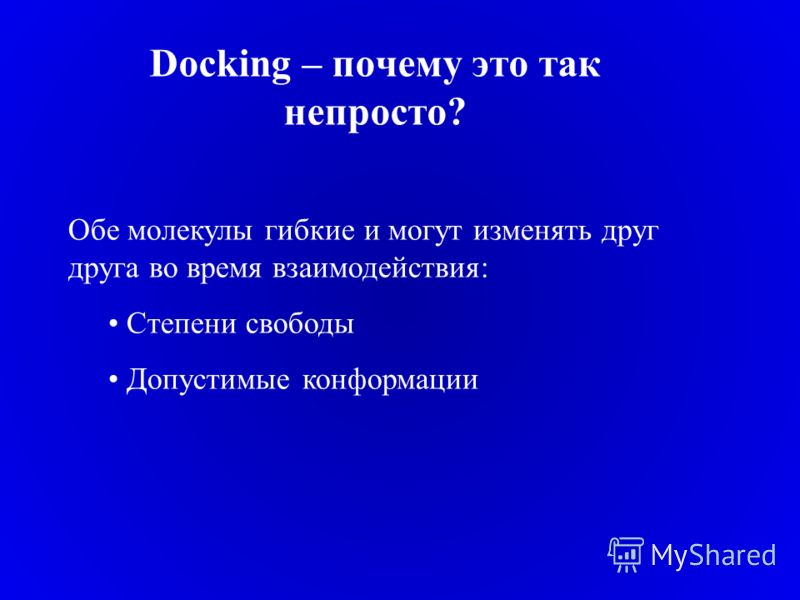 Docking – почему это так непросто?

Обе молекулы гибкие и могут изменять друг друга во время взаимодействия:

• Степени свободы

• Допустимые конформации

MyShared